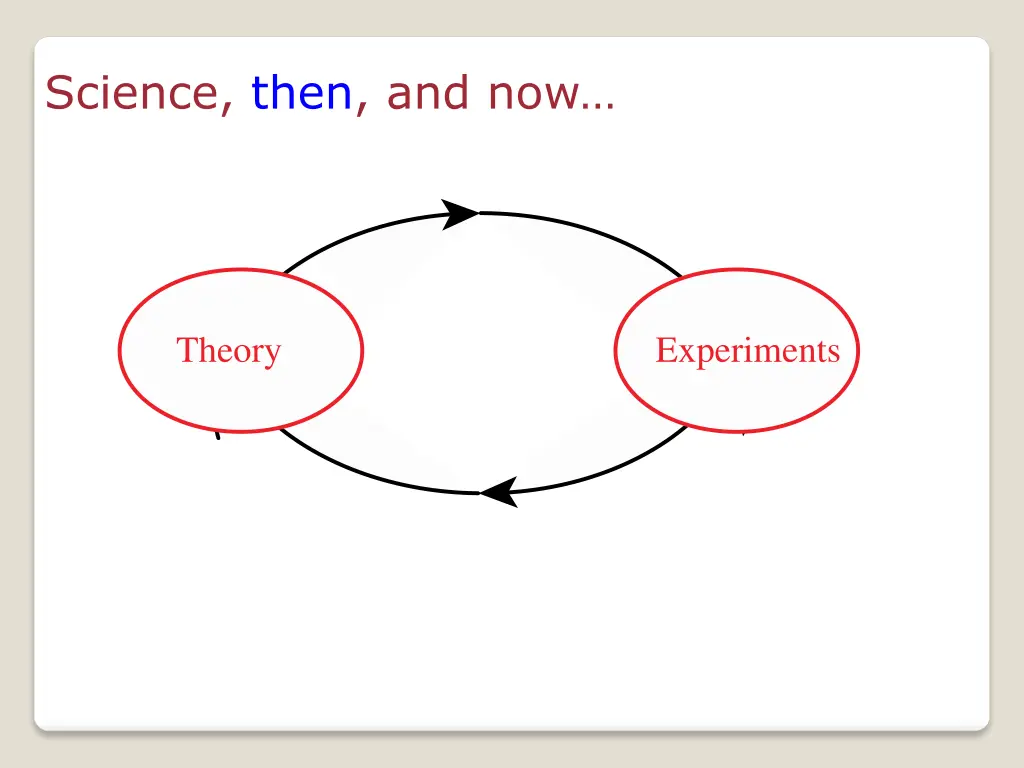 Science, then, and now…

Theory

Experiments